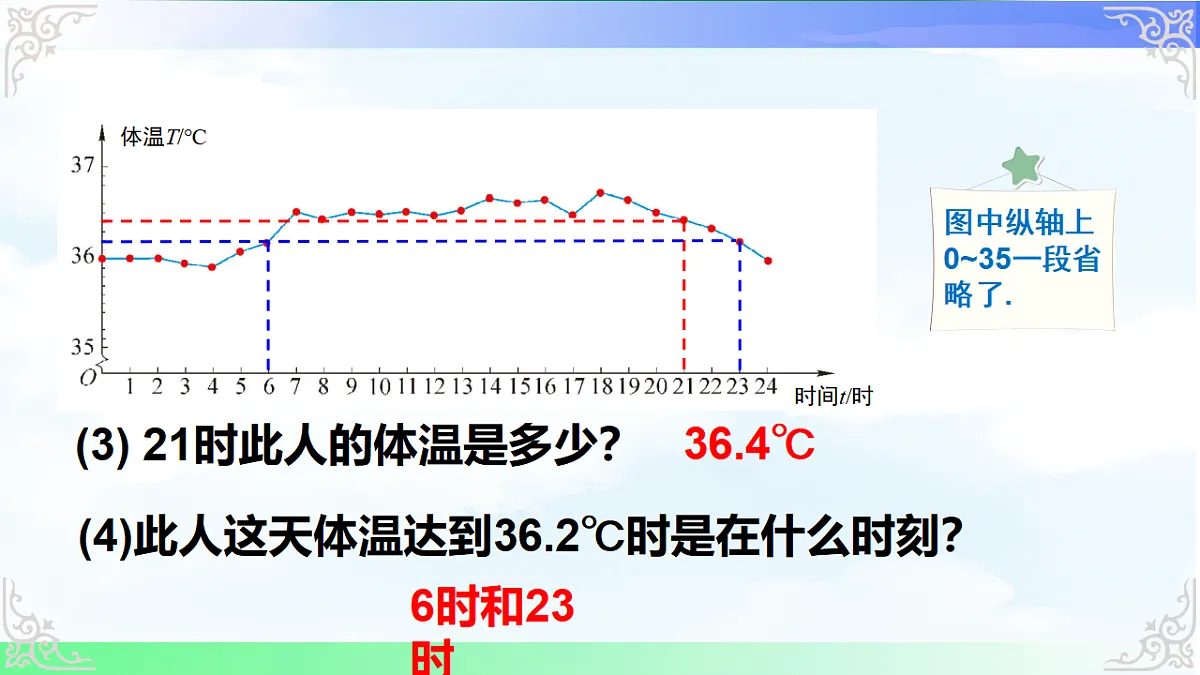 体温$T$/℃
37
36
35
$O$
1 2 3 4 5 6 7 8 9 10 11 12 13 14 15 16 17 18 19 20 21 22 23 24
时间$t$/时

图中纵轴上0~35一段省略了.

(3) 21时此人的体温是多少？ 36.4℃

(4)此人这天体温达到36.2℃时是在什么时刻？

6时和23时